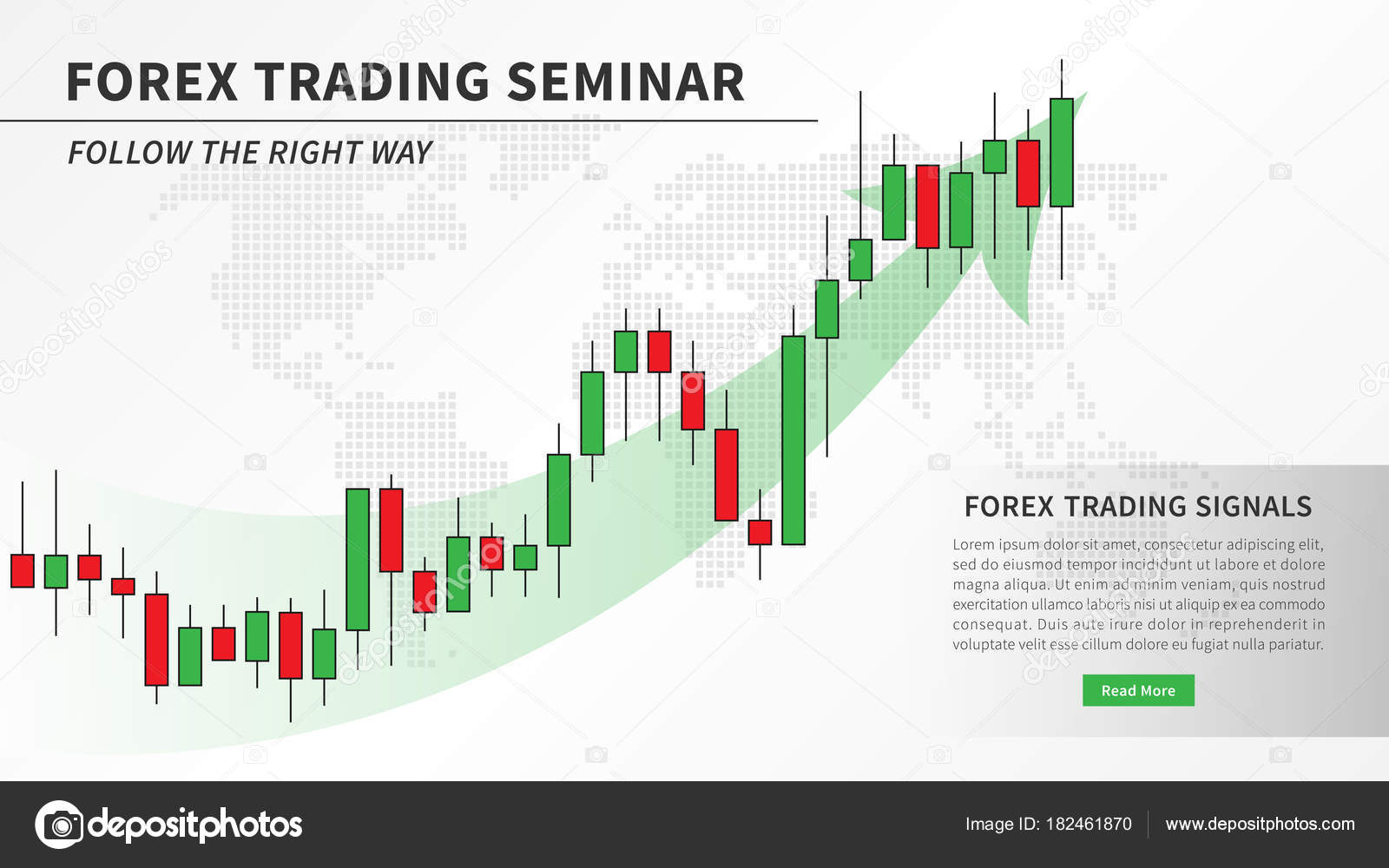 FOREX TRADING SEMINAR

FOLLOW THE RIGHT WAY

FOREX TRADING SIGNALS

Lorem ipsum dolor sit amet, consectetur adipiscing elit, sed do eiusmod tempor incididunt ut labore et dolore magna aliqua. Ut enim ad minim veniam, quis nostrud exercitation ullamco laboris nisi ut aliquip ex ea commodo consequat. Duis aute irure dolor in reprehenderit in voluptate velit esse cillum dolore eu fugiat nulla pariatur.

Read More

depositphotos

Image ID: 182461870

www.depositphotos.com